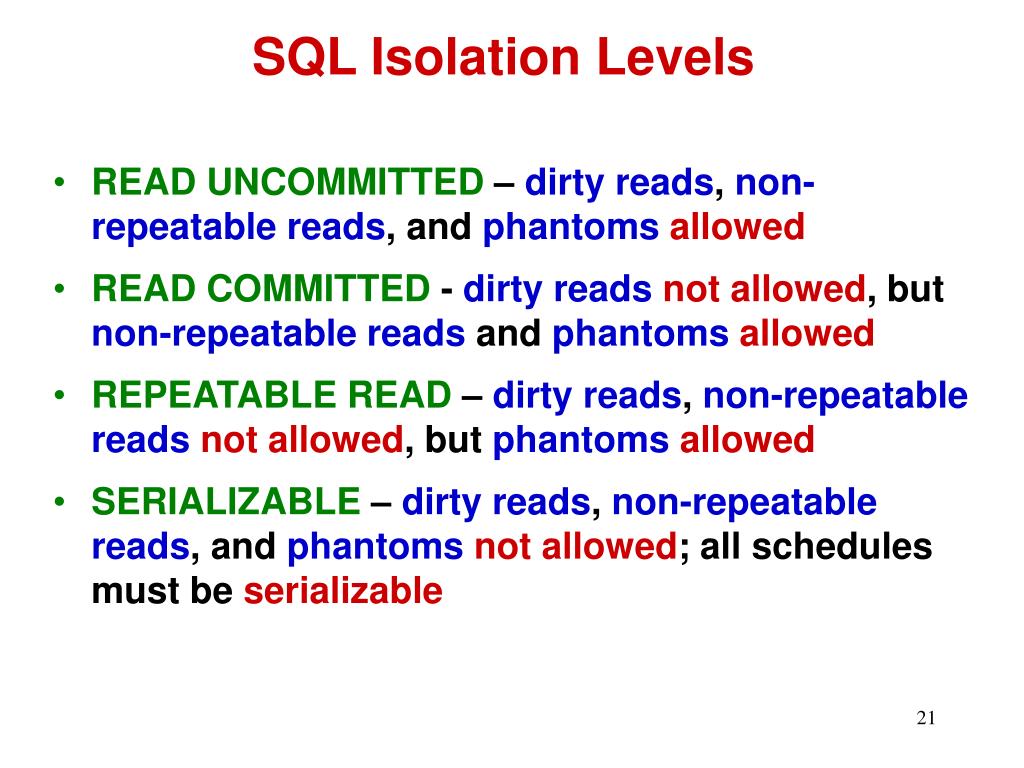 SQL Isolation Levels

• READ UNCOMMITTED – dirty reads, non-repeatable reads, and phantoms allowed

• READ COMMITTED - dirty reads not allowed, but non-repeatable reads and phantoms allowed

• REPEATABLE READ – dirty reads, non-repeatable reads not allowed, but phantoms allowed

• SERIALIZABLE – dirty reads, non-repeatable reads, and phantoms not allowed; all schedules must be serializable

21